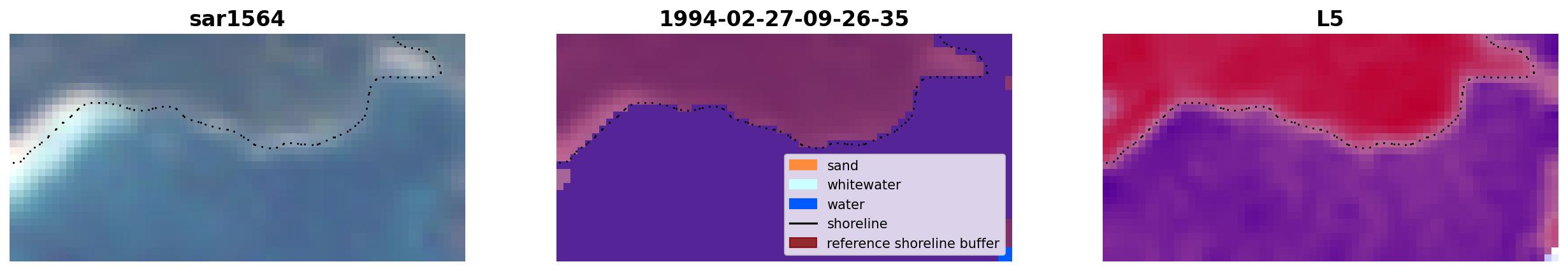 sar1564

1994-02-27-09-26-35

sand
whitewater
water
shoreline
reference shoreline buffer

L5